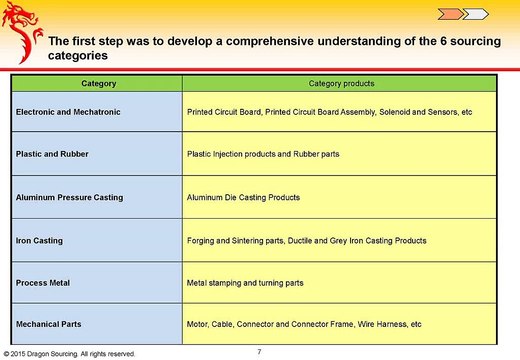 The first step was to develop a comprehensive understanding of the 6 sourcing categories

| Category | Category products |
|---|---|
| Electronic and Mechatronic | Printed Circuit Board, Printed Circuit Board Assembly, Solenoid and Sensors, etc |
| Plastic and Rubber | Plastic Injection products and Rubber parts |
| Aluminum Pressure Casting | Aluminum Die Casting Products |
| Iron Casting | Forging and Sintering parts, Ductile and Grey Iron Casting Products |
| Process Metal | Metal stamping and turning parts |
| Mechanical Parts | Motor, Cable, Connector and Connector Frame, Wire Harness, etc |

© 2015 Dragon Sourcing. All rights reserved.

7